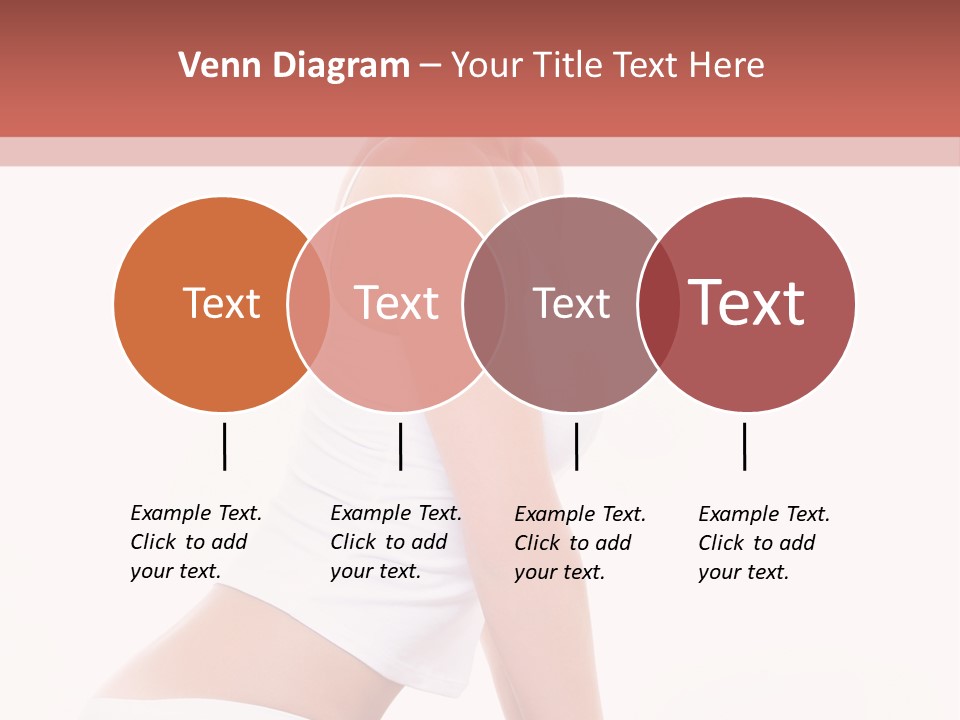 Venn Diagram – Your Title Text Here

Text

Text

Text

Text

Example Text. Click to add your text.

Example Text. Click to add your text.

Example Text. Click to add your text.

Example Text. Click to add your text.